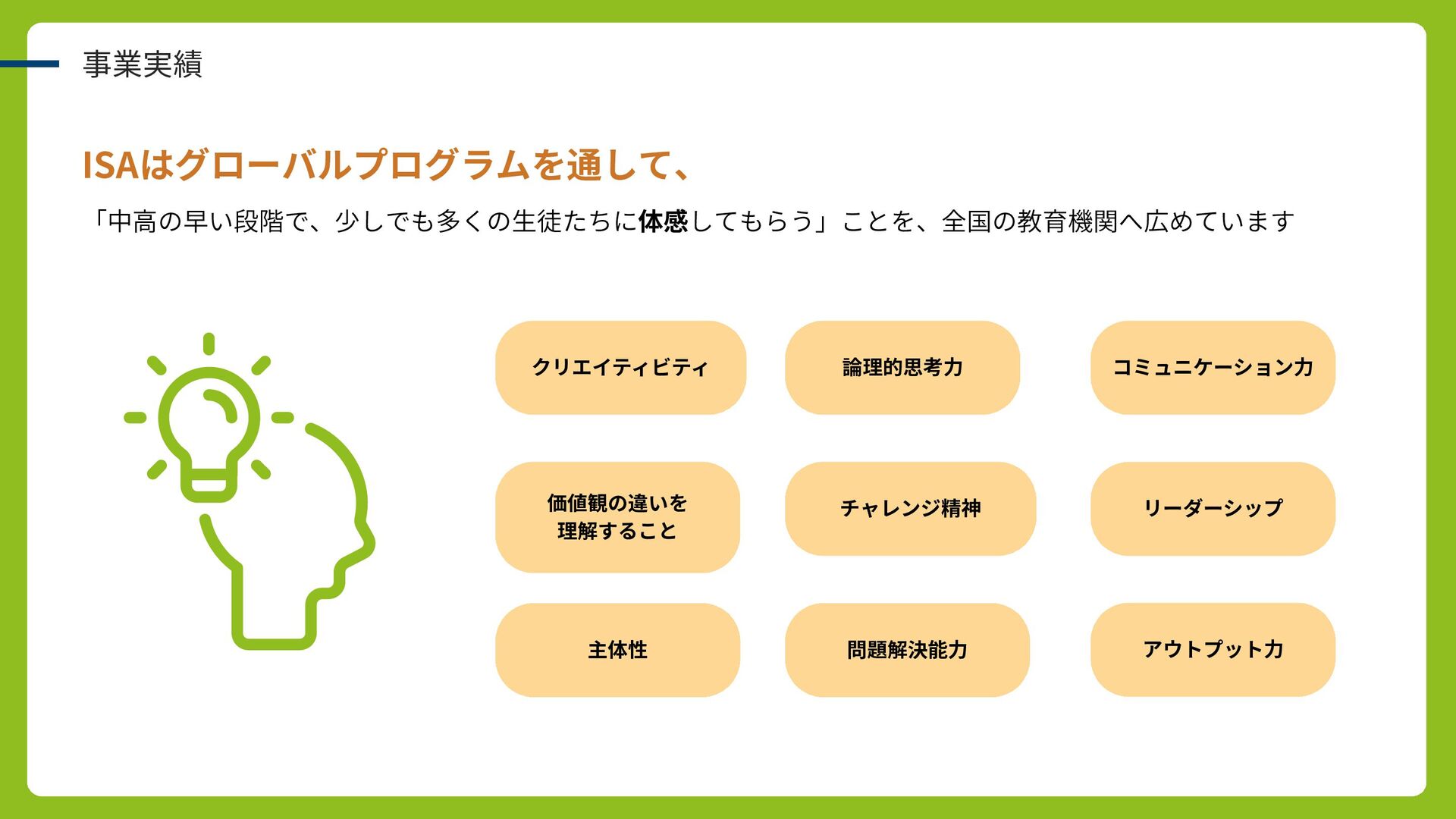 事業実績

ISAはグローバルプログラムを通して、

「中高の早い段階で、少しでも多くの生徒たちに体感してもらう」ことを、全国の教育機関へ広めています

クリエイティビティ

論理的思考力

コミュニケーション力

価値観の違いを理解すること

チャレンジ精神

リーダーシップ

主体性

問題解決能力

アウトプット力